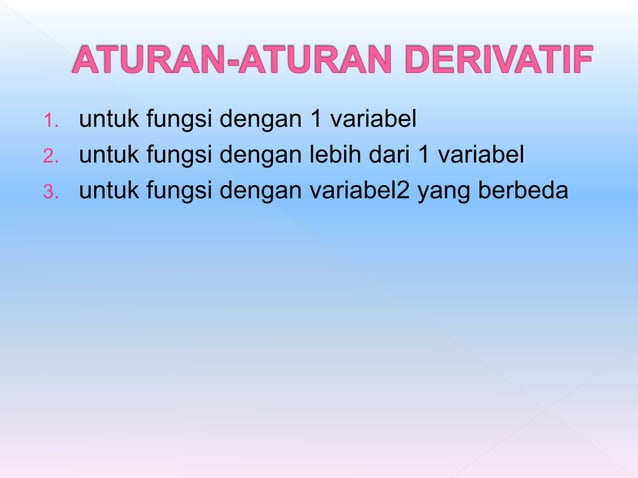 ATURAN-ATURAN DERIVATIF

1. untuk fungsi dengan 1 variabel
2. untuk fungsi dengan lebih dari 1 variabel
3. untuk fungsi dengan variabel2 yang berbeda